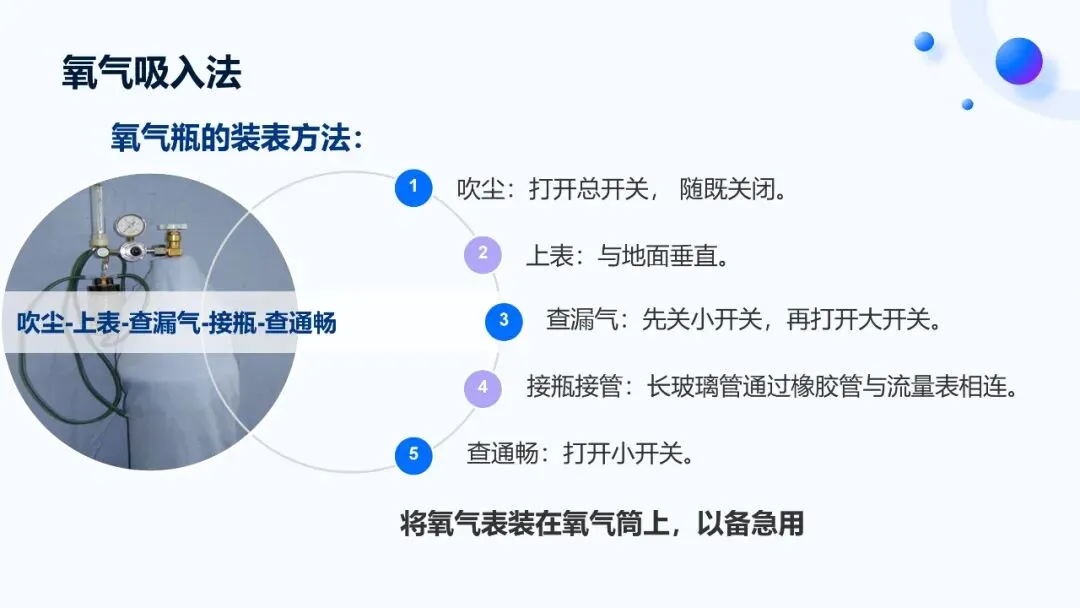 氧气吸入法

氧气瓶的装表方法：

吹尘-上表-查漏气-接瓶-查通畅

1 吹尘：打开总开关， 随既关闭。

2 上表：与地面垂直。

3 查漏气：先关小开关，再打开大开关。

4 接瓶接管：长玻璃管通过橡胶管与流量表相连。

5 查通畅：打开小开关。

将氧气表装在氧气筒上，以备急用